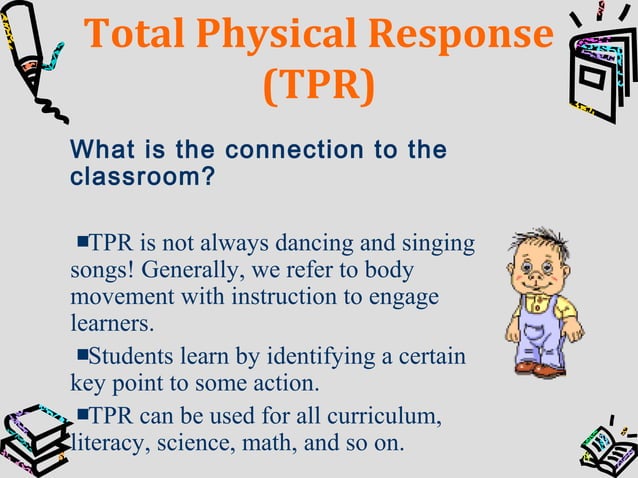 Total Physical Response (TPR)

What is the connection to the classroom?

■TPR is not always dancing and singing songs! Generally, we refer to body movement with instruction to engage learners.

■Students learn by identifying a certain key point to some action.

■TPR can be used for all curriculum, literacy, science, math, and so on.